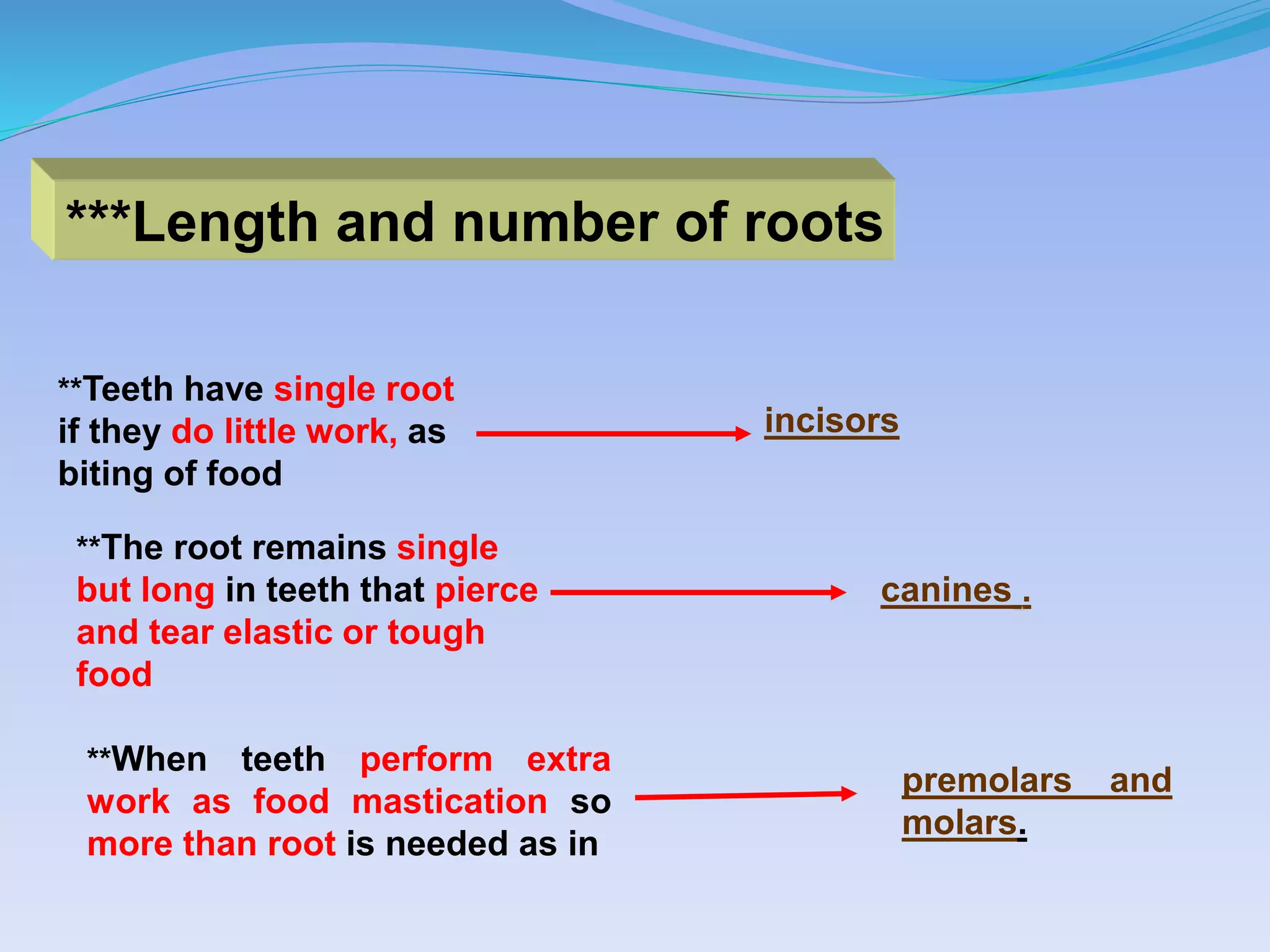 ***Length and number of roots

**Teeth have single root if they do little work, as biting of food

incisors

**The root remains single but long in teeth that pierce and tear elastic or tough food

canines .

**When teeth perform extra work as food mastication so more than root is needed as in

premolars and molars.